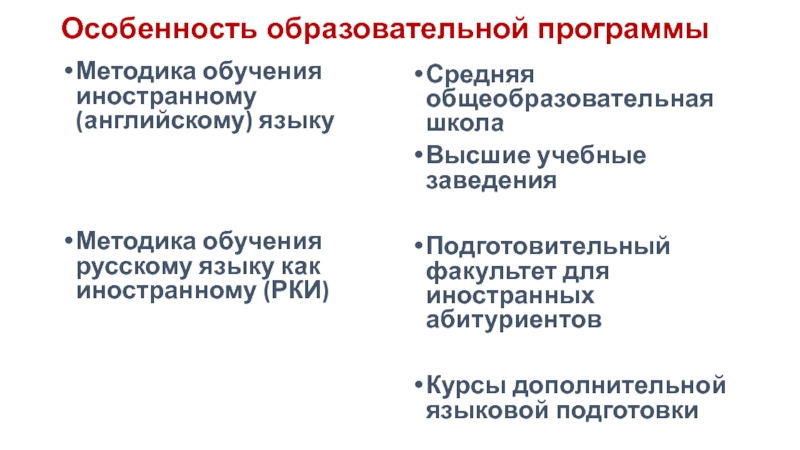 Особенность образовательной программы

•Методика обучения иностранному (английскому) языку

•Методика обучения русскому языку как иностранному (РКИ)

•Средняя общеобразовательная школа

•Высшие учебные заведения

•Подготовительный факультет для иностранных абитуриентов

•Курсы дополнительной языковой подготовки